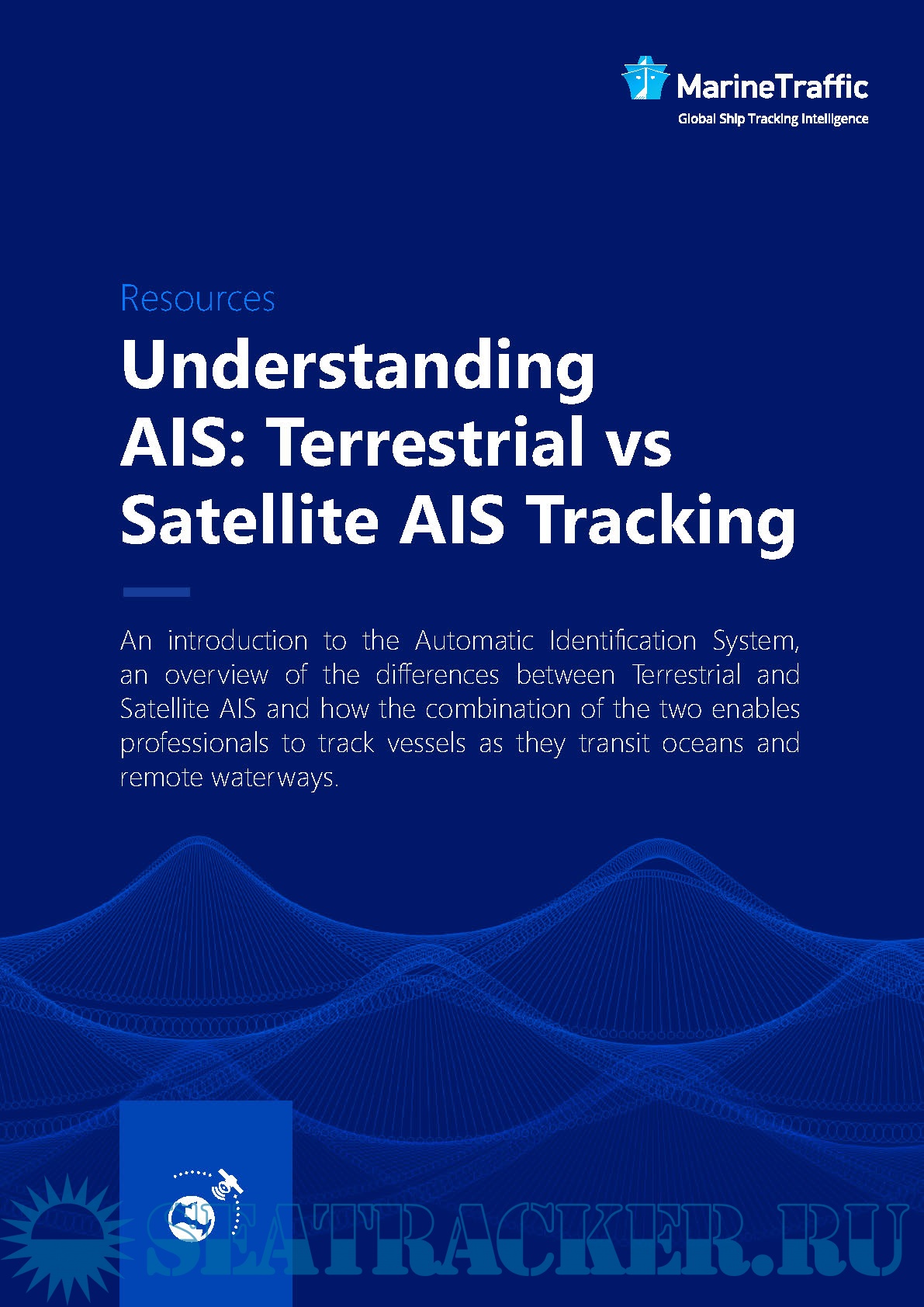 MarineTraffic
Global Ship Tracking Intelligence

Resources

Understanding AIS: Terrestrial vs Satellite AIS Tracking

An introduction to the Automatic Identification System, an overview of the differences between Terrestrial and Satellite AIS and how the combination of the two enables professionals to track vessels as they transit oceans and remote waterways.

SEATRACKER.RU